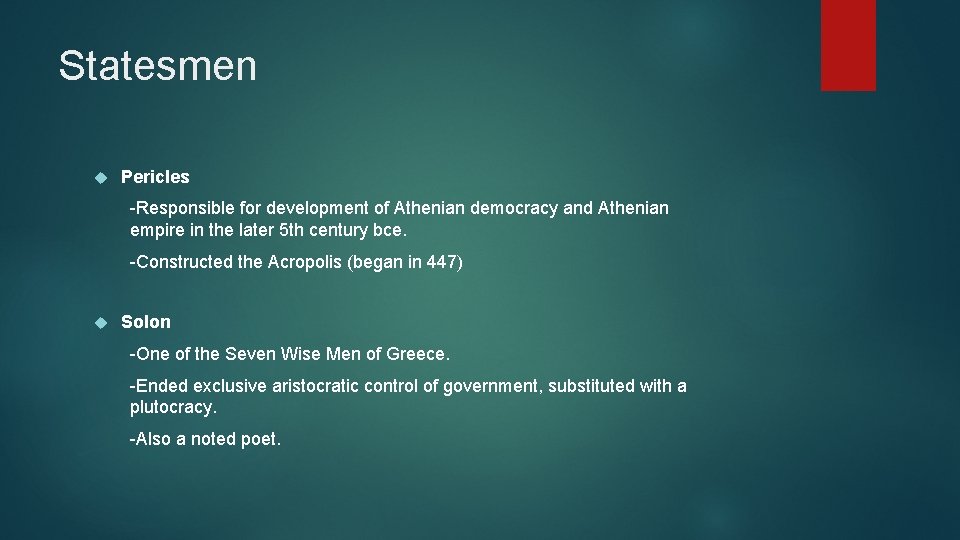 Statesmen

Pericles

-Responsible for development of Athenian democracy and Athenian empire in the later 5th century bce.

-Constructed the Acropolis (began in 447)

Solon

-One of the Seven Wise Men of Greece.

-Ended exclusive aristocratic control of government, substituted with a plutocracy.

-Also a noted poet.